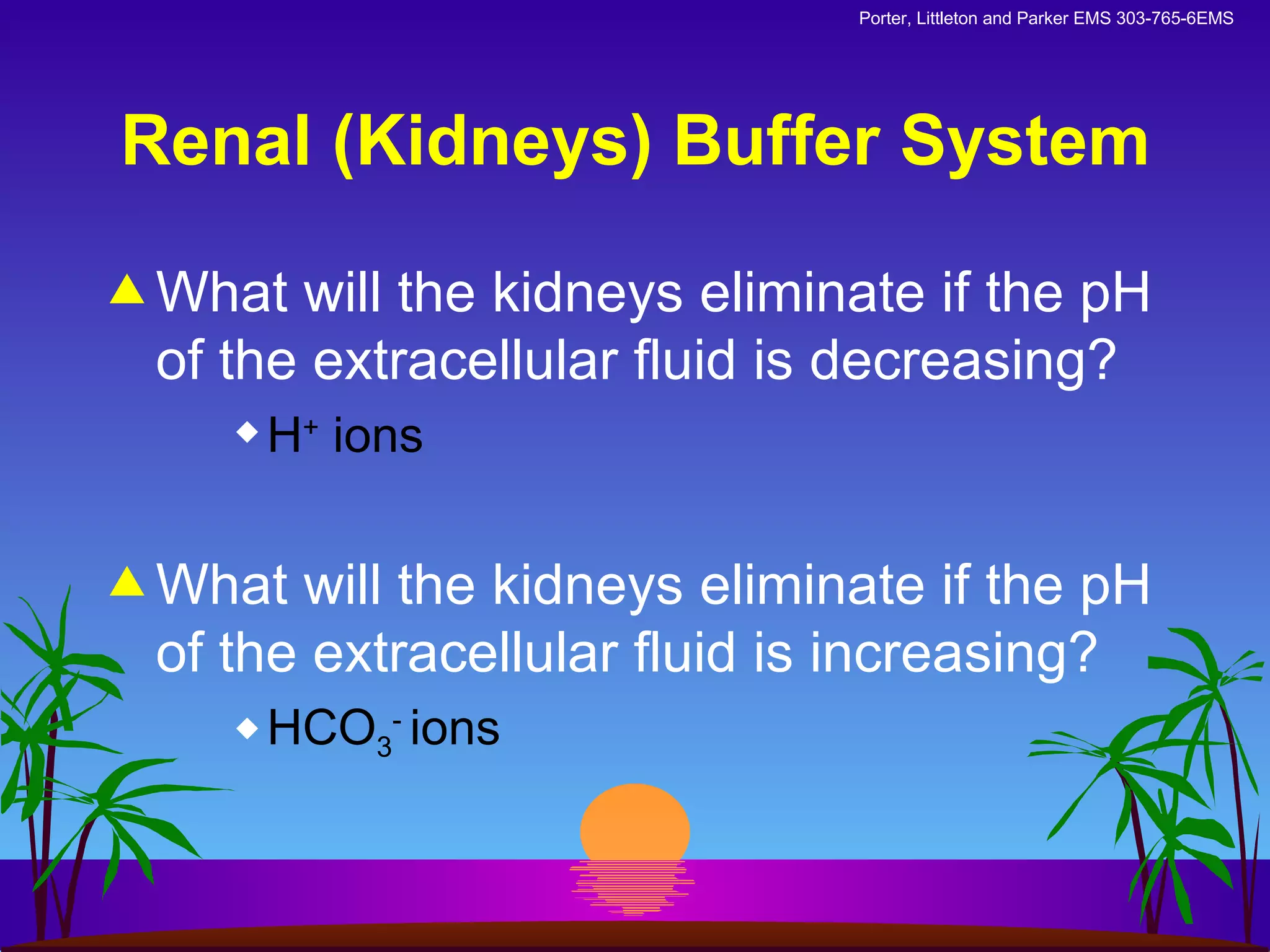 Porter, Littleton and Parker EMS 303-765-6EMS

Renal (Kidneys) Buffer System

▲ What will the kidneys eliminate if the pH of the extracellular fluid is decreasing?

◆ $H^+$ ions

▲ What will the kidneys eliminate if the pH of the extracellular fluid is increasing?

◆ $HCO_3^-$ ions